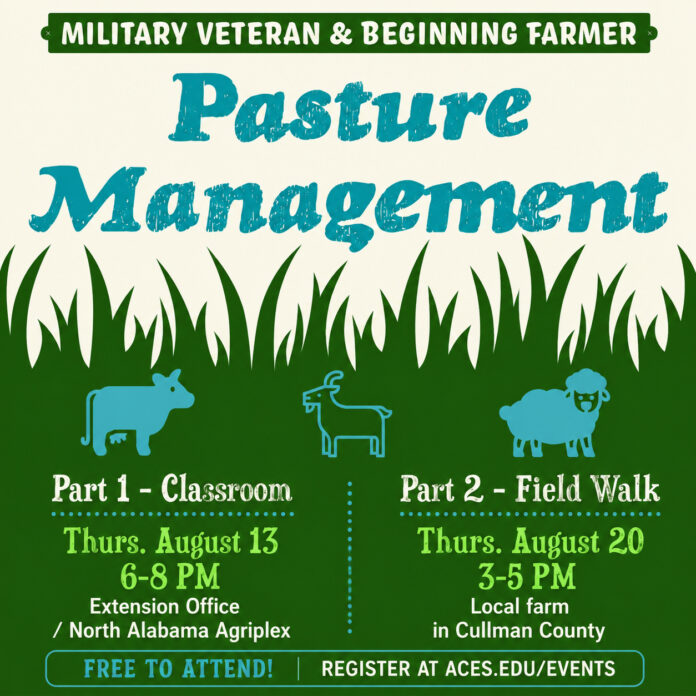 MILITARY VETERAN & BEGINNING FARMER

Pasture Management

Part 1 - Classroom

Thurs. August 13
6-8 PM
Extension Office / North Alabama Agriplex

Part 2 - Field Walk

Thurs. August 20
3-5 PM
Local farm in Cullman County

FREE TO ATTEND! | REGISTER AT ACES.EDU/EVENTS